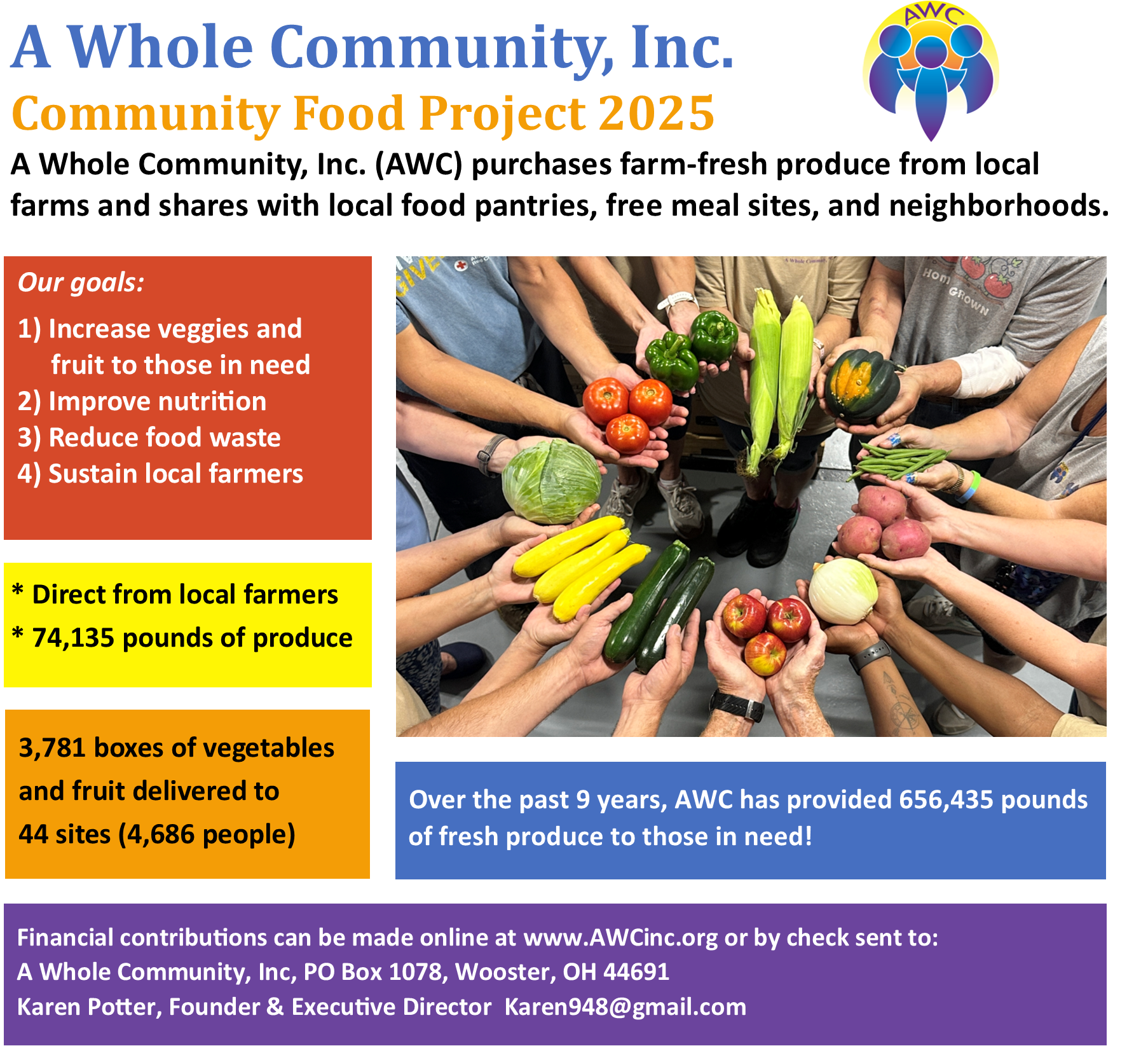 A Whole Community, Inc.

AWC

Community Food Project 2025

A Whole Community, Inc. (AWC) purchases farm-fresh produce from local farms and shares with local food pantries, free meal sites, and neighborhoods.

Our goals:

1) Increase veggies and fruit to those in need
2) Improve nutrition
3) Reduce food waste
4) Sustain local farmers

* Direct from local farmers
* 74,135 pounds of produce

3,781 boxes of vegetables and fruit delivered to 44 sites (4,686 people)

GIVE

HOME GROWN

Over the past 9 years, AWC has provided 656,435 pounds of fresh produce to those in need!

Financial contributions can be made online at www.AWCinc.org or by check sent to:
A Whole Community, Inc, PO Box 1078, Wooster, OH 44691
Karen Potter, Founder & Executive Director Karen948@gmail.com